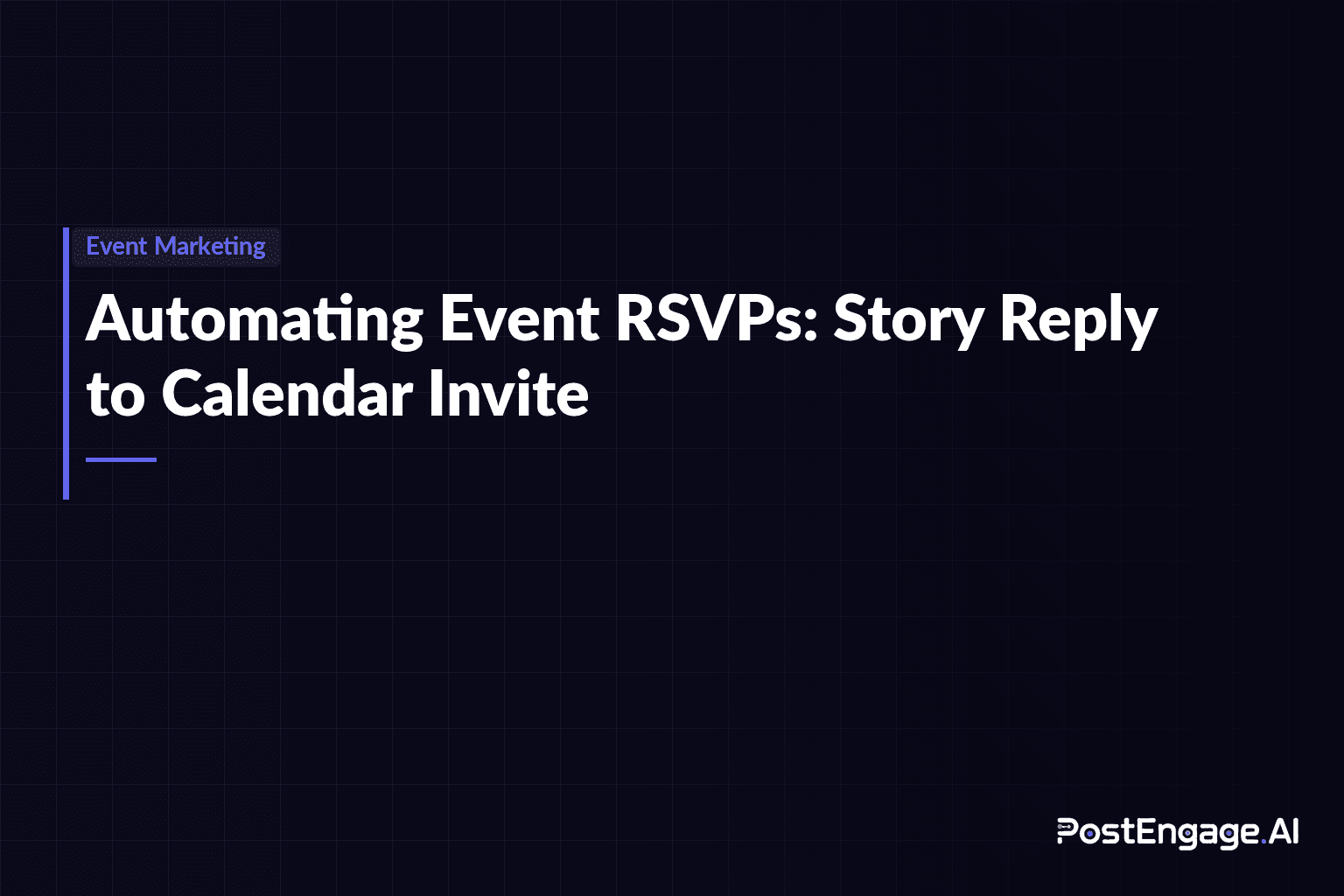 Event Marketing

Automating Event RSVPs: Story Reply to Calendar Invite

PostEngage.AI